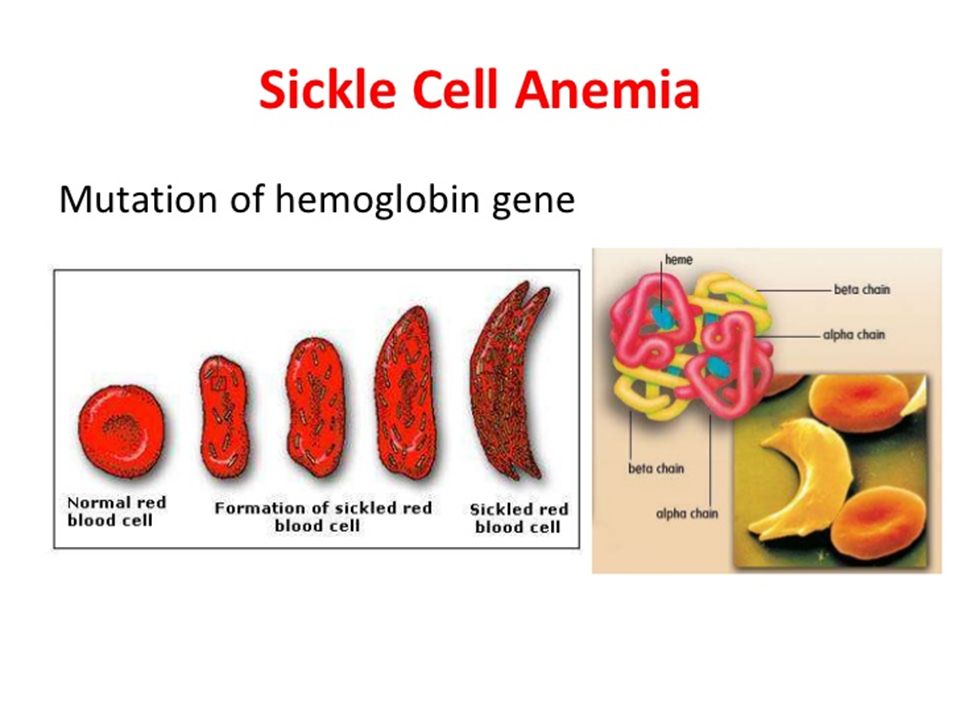 Sickle Cell Anemia

Mutation of hemoglobin gene

Normal red blood cell

Formation of sickled red blood cell

Sickled red blood cell

heme

beta chain

alpha chain

beta chain

alpha chain